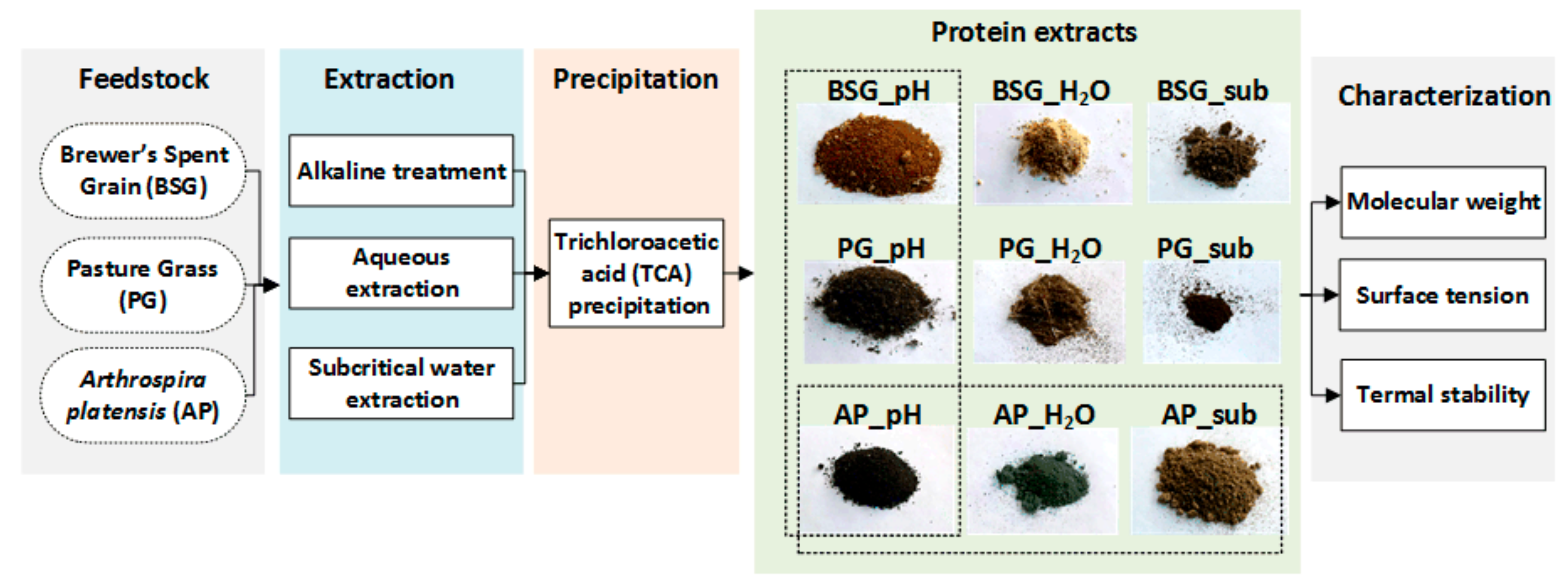 Feedstock

Brewer's Spent Grain (BSG)

Pasture Grass (PG)

Arthrospira platensis (AP)

Extraction

Alkaline treatment

Aqueous extraction

Subcritical water extraction

Precipitation

Trichloroacetic acid (TCA) precipitation

Protein extracts

BSG_pH

BSG_$H_2O$

BSG_sub

PG_pH

PG_$H_2O$

PG_sub

AP_pH

AP_$H_2O$

AP_sub

Characterization

Molecular weight

Surface tension

Termal stability